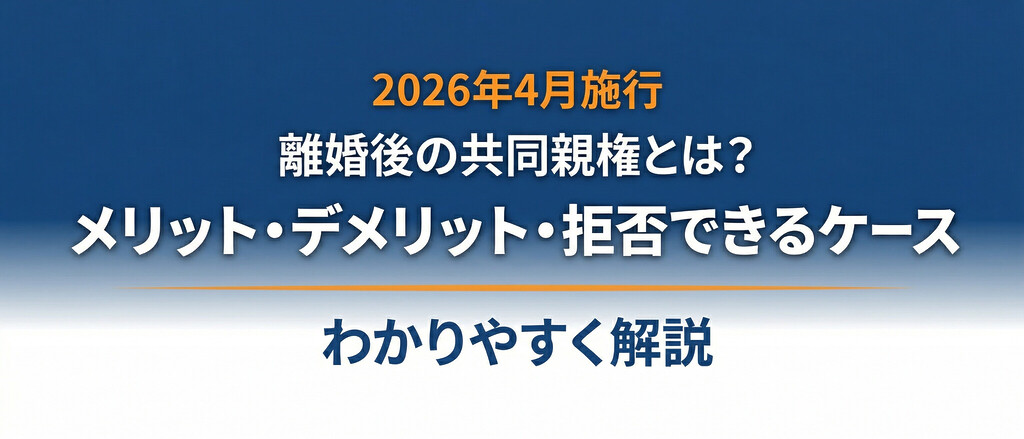 2026年4月施行
離婚後の共同親権とは？
メリット・デメリット・拒否できるケース

わかりやすく解説